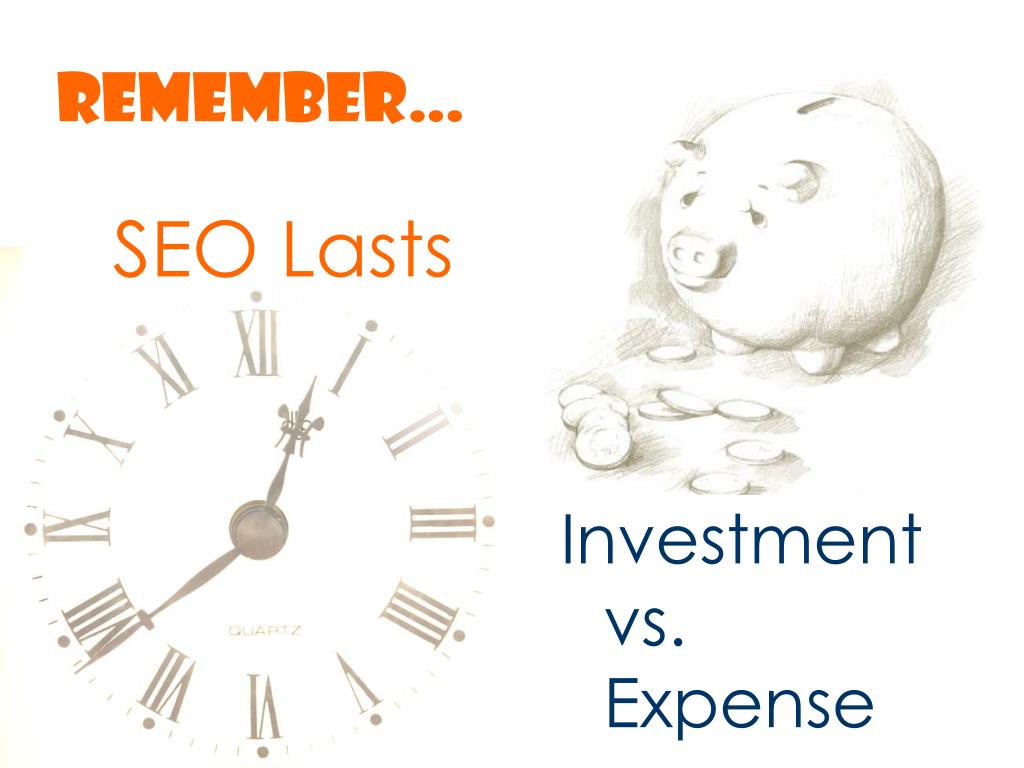 REMEMBER…

SEO Lasts

XII I II III IIII V VI VII VIII IX X XI

QUARTZ

Investment
vs.
Expense